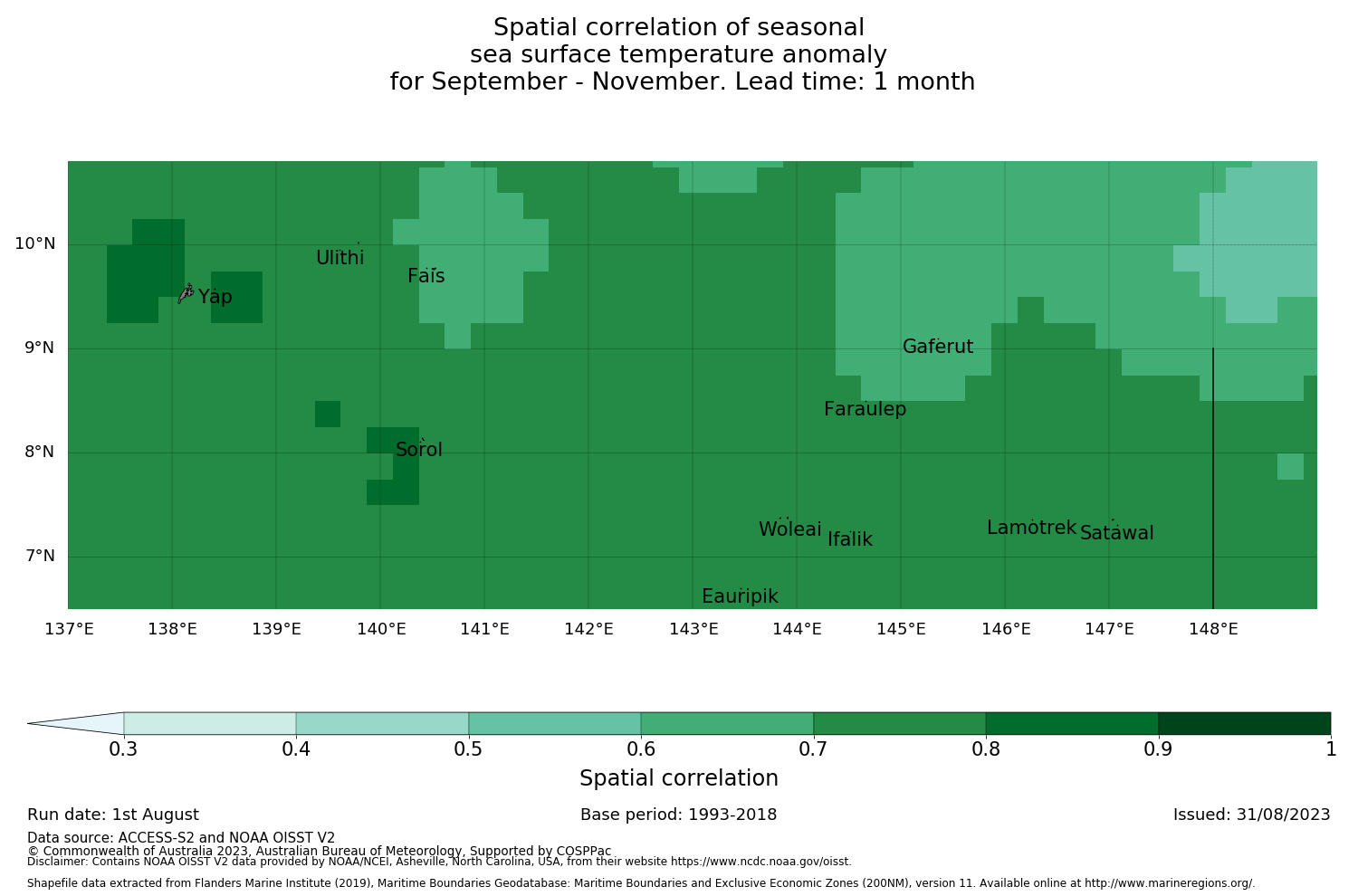 Spatial correlation of seasonal
sea surface temperature anomaly
for September - November. Lead time: 1 month

10°N
9°N
8°N
7°N

Ulithi
Fais
Yap
Gaferut
Faraulep
Sorol
Woleai
Ifalik
Lamotrek
Satawal
Eauripik

137°E 138°E 139°E 140°E 141°E 142°E 143°E 144°E 145°E 146°E 147°E 148°E

0.3 0.4 0.5 0.6 0.7 0.8 0.9 1

Spatial correlation

Run date: 1st August

Base period: 1993-2018

Issued: 31/08/2023

Data source: ACCESS-S2 and NOAA OISST V2
© Commonwealth of Australia 2023, Australian Bureau of Meteorology, Supported by COSPPac
Disclaimer: Contains NOAA OISST V2 data provided by NOAA/NCEI, Asheville, North Carolina, USA, from their website https://www.ncdc.noaa.gov/oisst.

Shapefile data extracted from Flanders Marine Institute (2019), Maritime Boundaries Geodatabase: Maritime Boundaries and Exclusive Economic Zones (200NM), version 11. Available online at http://www.marineregions.org/.